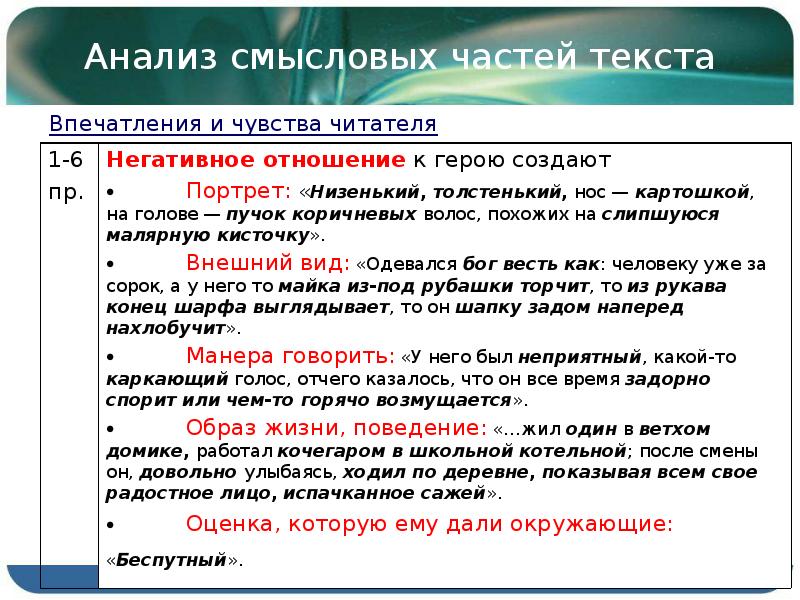 Анализ смысловых частей текста

Впечатления и чувства читателя

| 1-6 пр. | Негативное отношение к герою создают<br>• Портрет: «Низенький, толстенький, нос — картошкой, на голове — пучок коричневых волос, похожих на слипшуюся малярную кисточку».<br>• Внешний вид: «Одевался бог весть как: человеку уже за сорок, а у него то майка из-под рубашки торчит, то из рукава конец шарфа выглядывает, то он шапку задом наперед нахлобучит».<br>• Манера говорить: «У него был неприятный, какой-то каркающий голос, отчего казалось, что он все время задорно спорит или чем-то горячо возмущается».<br>• Образ жизни, поведение: «...жил один в ветхом домике, работал кочегаром в школьной котельной; после смены он, довольно улыбаясь, ходил по деревне, показывая всем свое радостное лицо, испачканное сажей».<br>• Оценка, которую ему дали окружающие:<br>«Беспутный». |
|---|---|